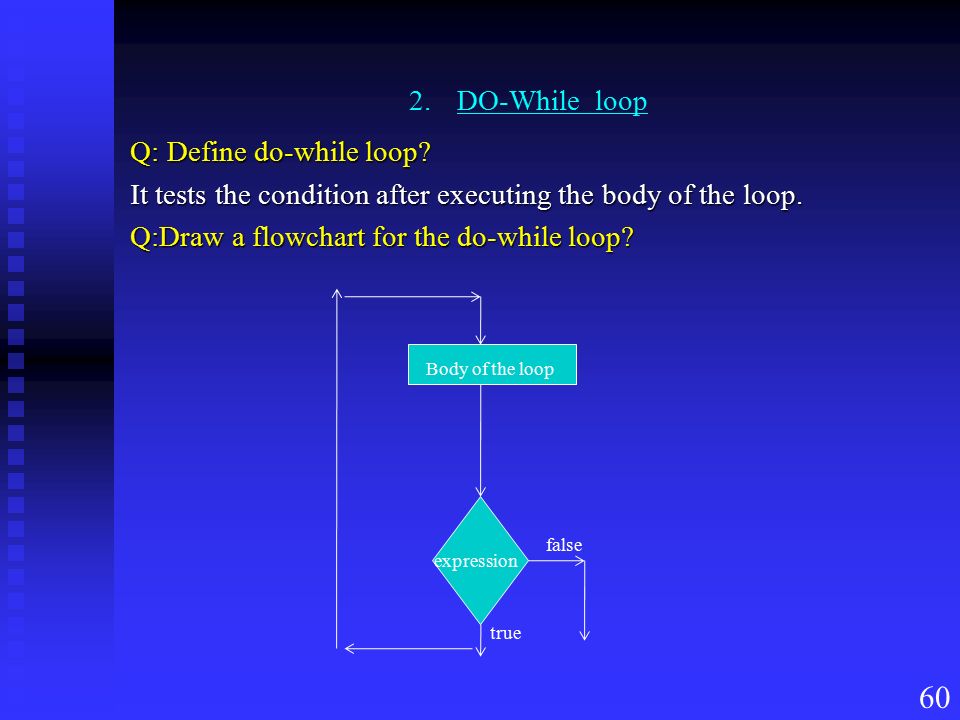 2. DO-While loop

Q: Define do-while loop?

It tests the condition after executing the body of the loop.

Q:Draw a flowchart for the do-while loop?

Body of the loop

expression

false

true

60